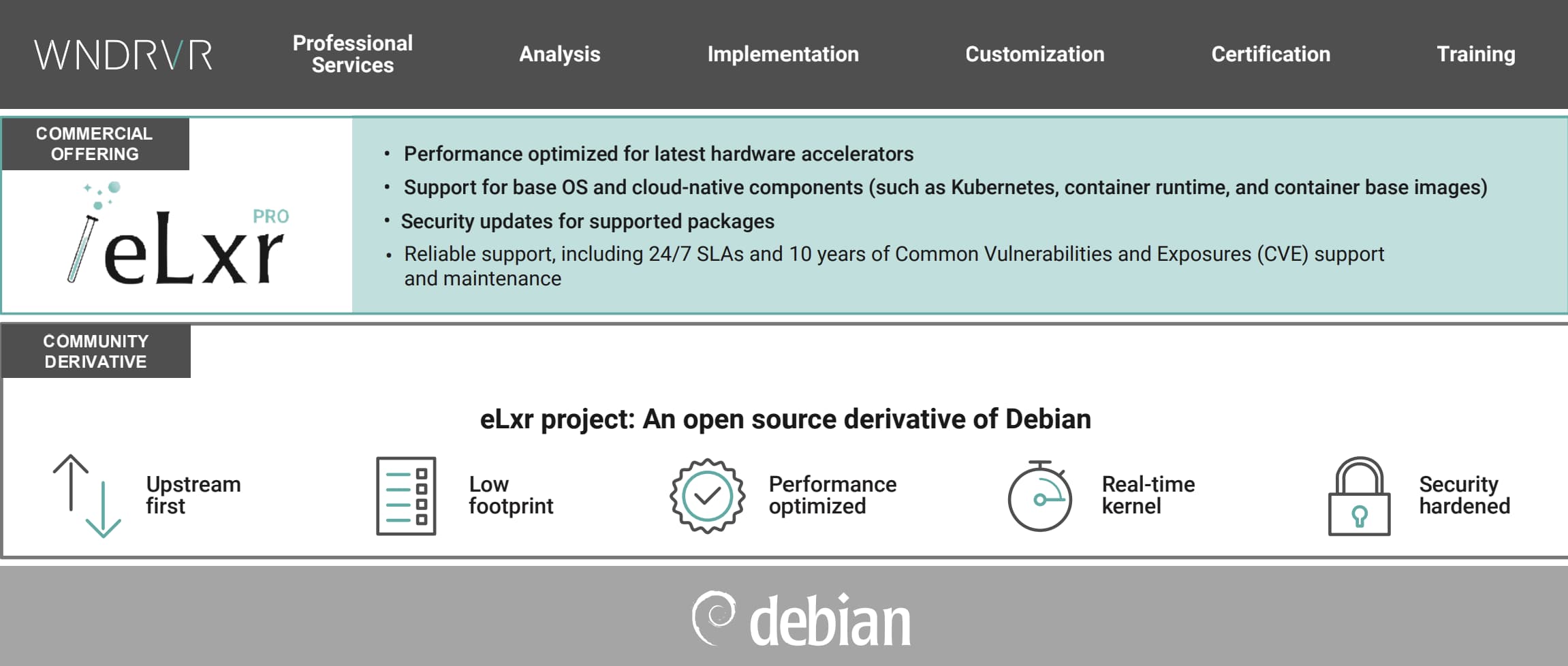 WNDRVR

Professional Services

Analysis

Implementation

Customization

Certification

Training

COMMERCIAL OFFERING

eLxr PRO

• Performance optimized for latest hardware accelerators
• Support for base OS and cloud-native components (such as Kubernetes, container runtime, and container base images)
• Security updates for supported packages
• Reliable support, including 24/7 SLAs and 10 years of Common Vulnerabilities and Exposures (CVE) support and maintenance

COMMUNITY DERIVATIVE

eLxr project: An open source derivative of Debian

Upstream first

Low footprint

Performance optimized

Real-time kernel

Security hardened

debian